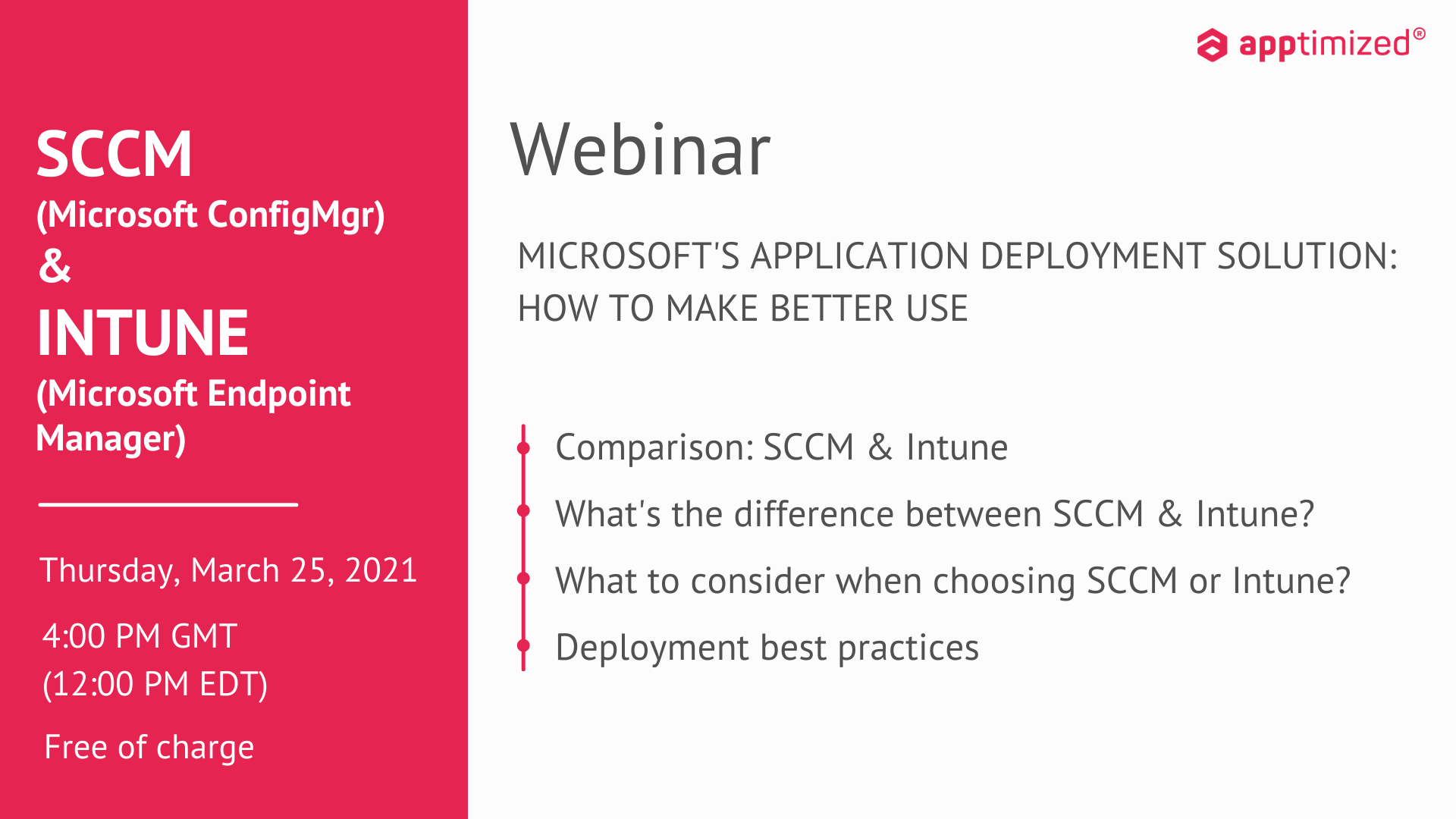 SCCM
(Microsoft ConfigMgr)
&
INTUNE
(Microsoft Endpoint Manager)

Thursday, March 25, 2021

4:00 PM GMT
(12:00 PM EDT)

Free of charge

apptimized®

Webinar

MICROSOFT'S APPLICATION DEPLOYMENT SOLUTION: HOW TO MAKE BETTER USE

Comparison: SCCM & Intune

What's the difference between SCCM & Intune?

What to consider when choosing SCCM or Intune?

Deployment best practices